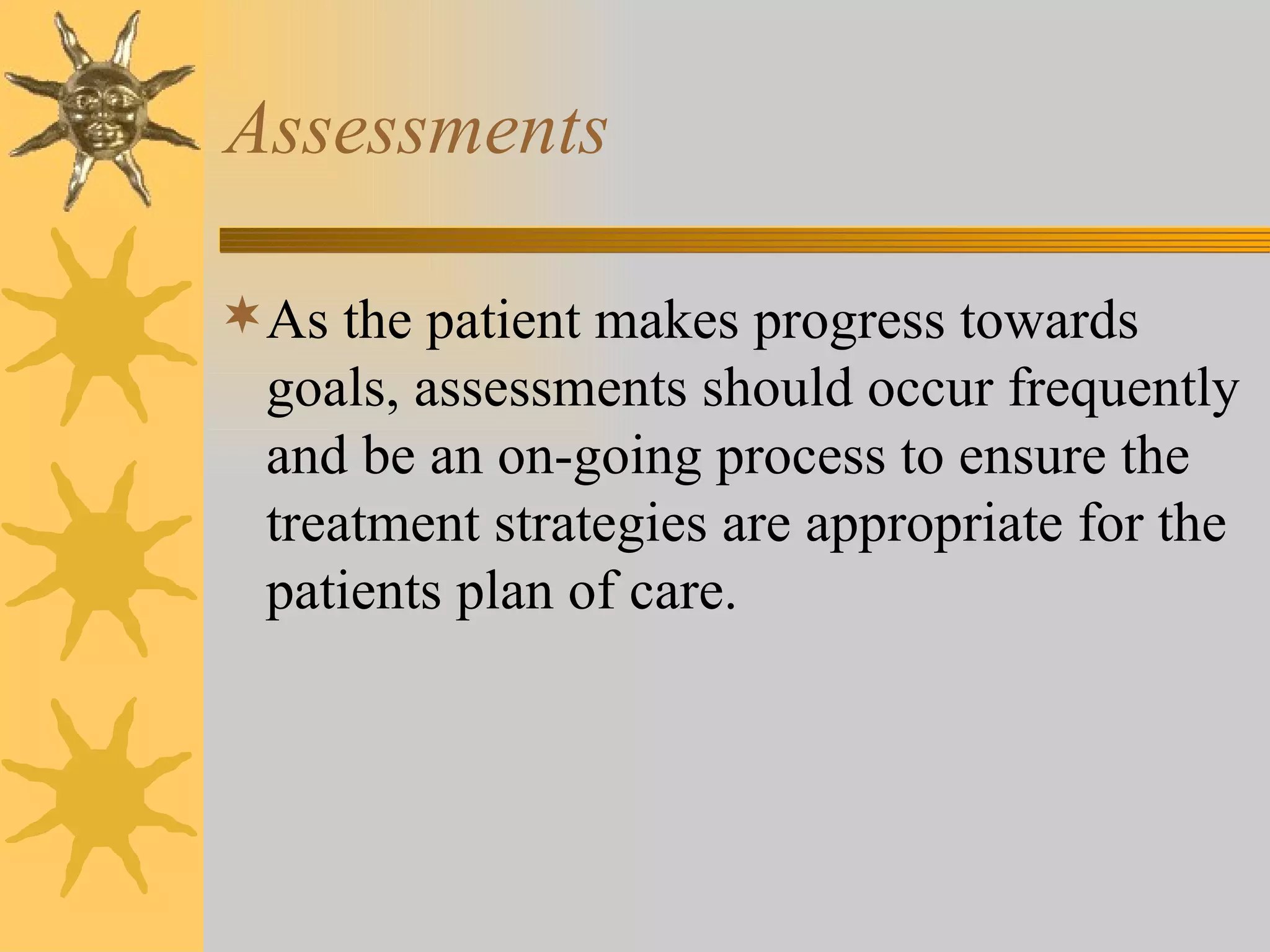 Assessments

As the patient makes progress towards goals, assessments should occur frequently and be an on-going process to ensure the treatment strategies are appropriate for the patients plan of care.